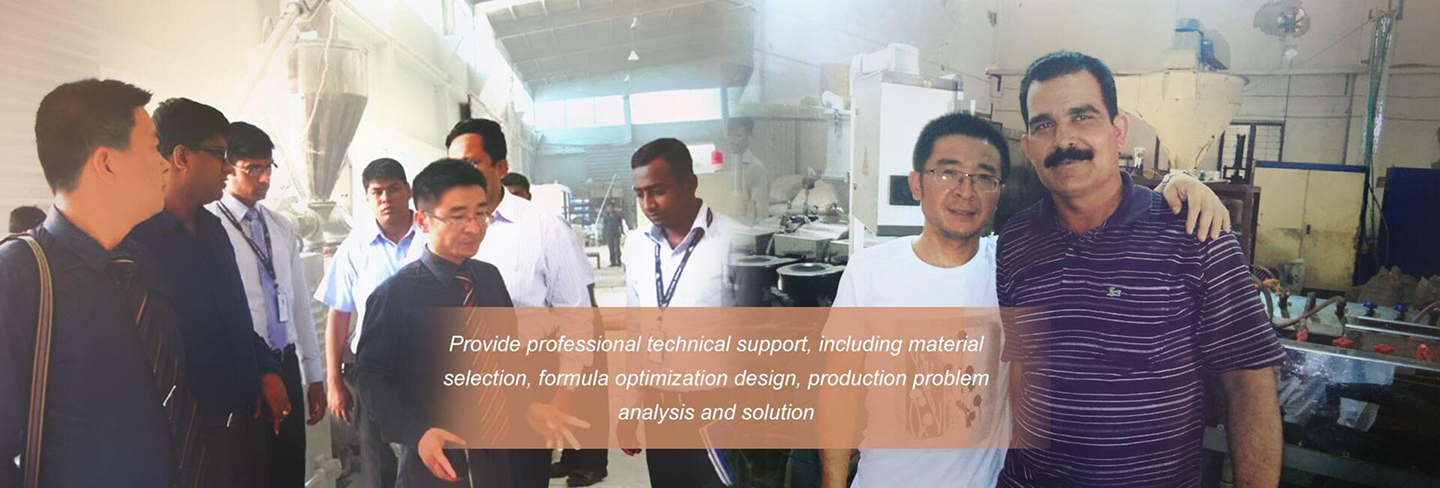 Provide professional technical support, including material selection, formula optimization design, production problem analysis and solution